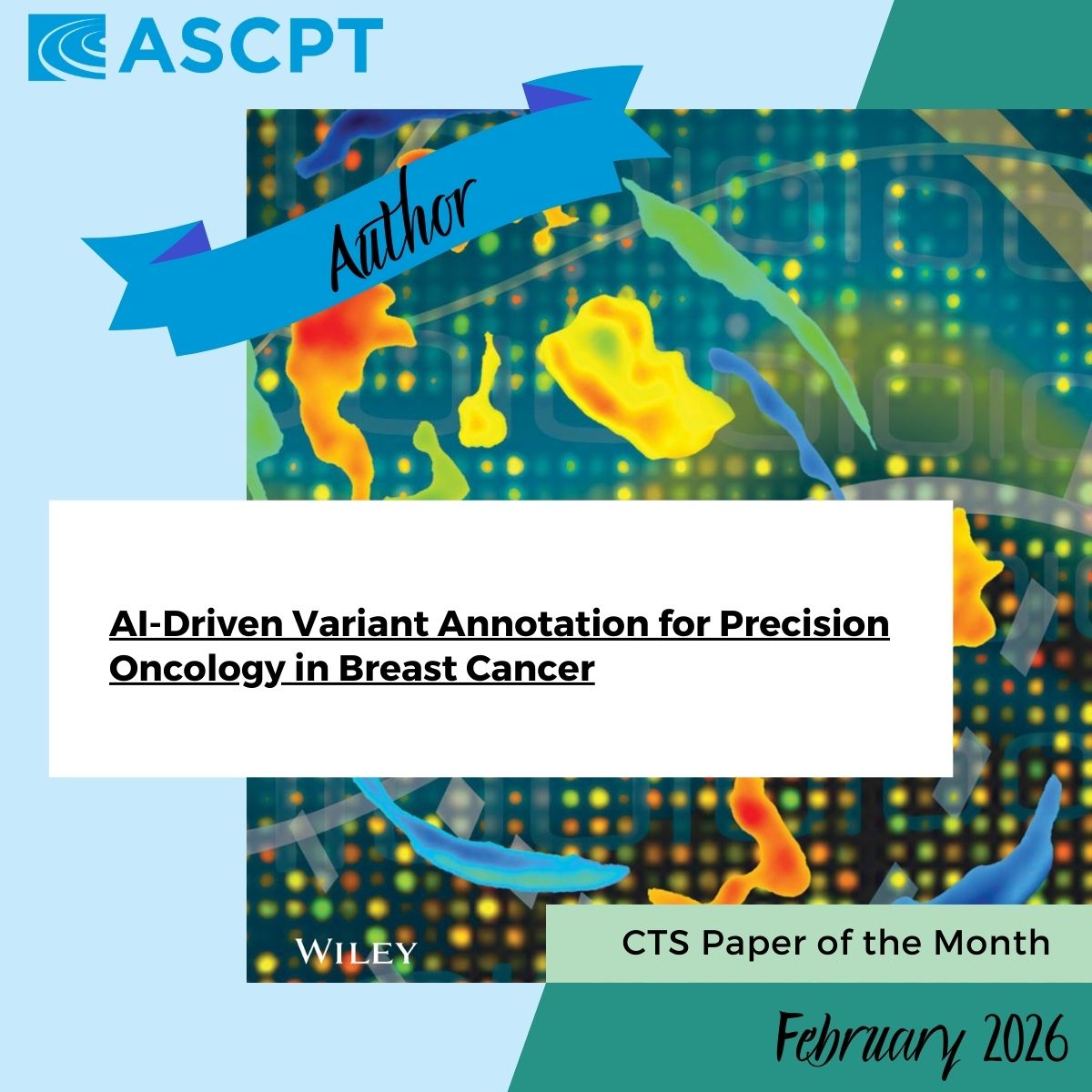 ASCPT

Author

AI-Driven Variant Annotation for Precision Oncology in Breast Cancer

WILEY

CTS Paper of the Month

February 2026